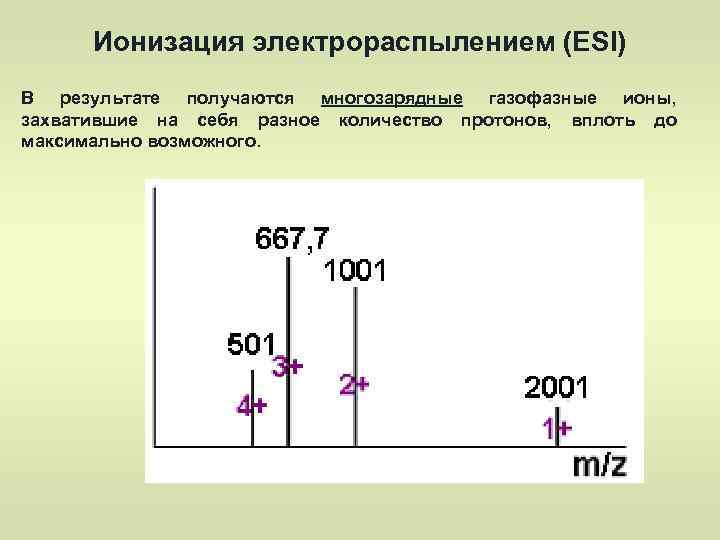 Ионизация электрораспылением (ESI)

В результате получаются многозарядные газофазные ионы, захватившие на себя разное количество протонов, вплоть до максимально возможного.

667,7
1001
501
3+
2+
4+
2001
1+
m/z